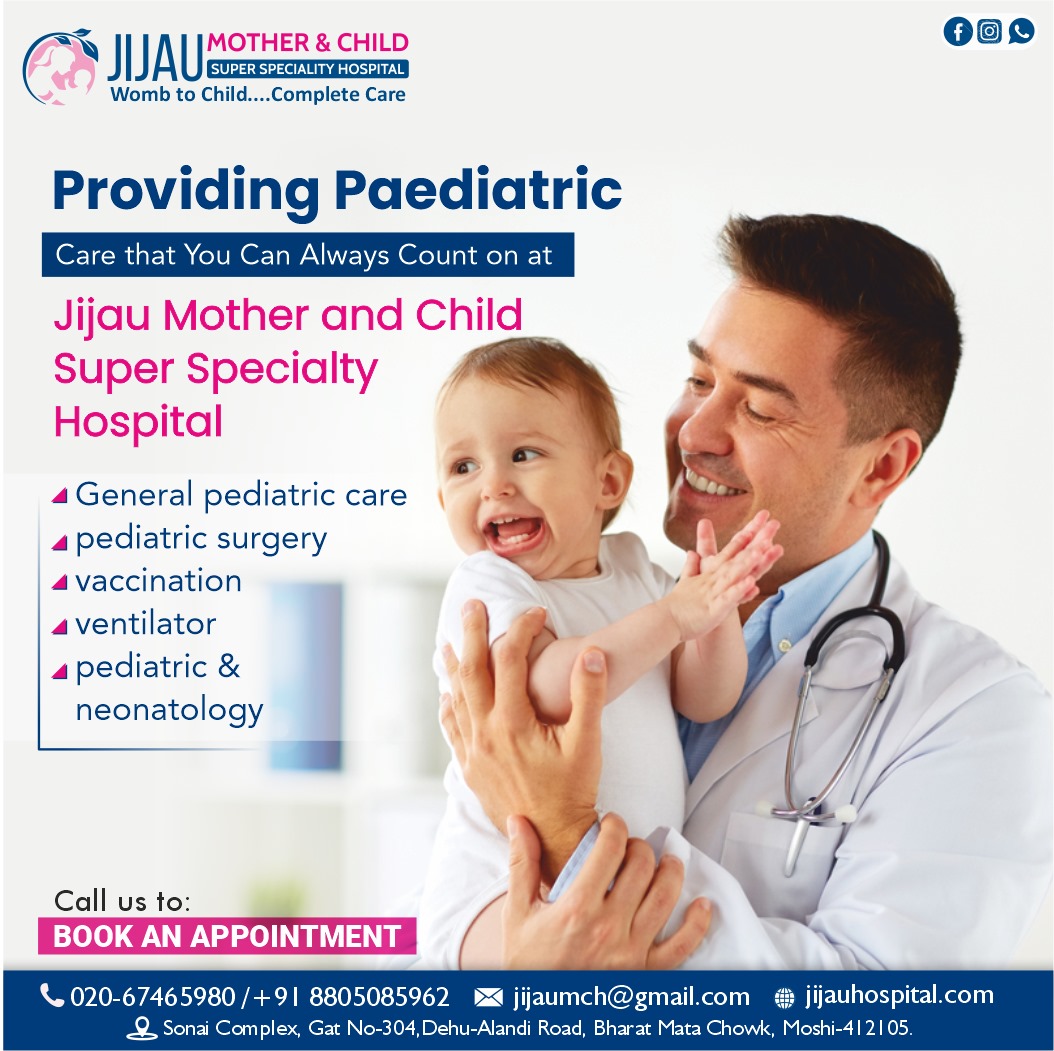 JIJAU MOTHER & CHILD
SUPER SPECIALITY HOSPITAL
Womb to Child....Complete Care

Providing Paediatric
Care that You Can Always Count on at
Jijau Mother and Child Super Specialty Hospital

General pediatric care
pediatric surgery
vaccination
ventilator
pediatric & neonatology

Call us to:
BOOK AN APPOINTMENT

020-67465980 / +91 8805085962 jijaumch@gmail.com jijauhospital.com
Sonai Complex, Gat No-304, Dehu-Alandi Road, Bharat Mata Chowk, Moshi-412105.